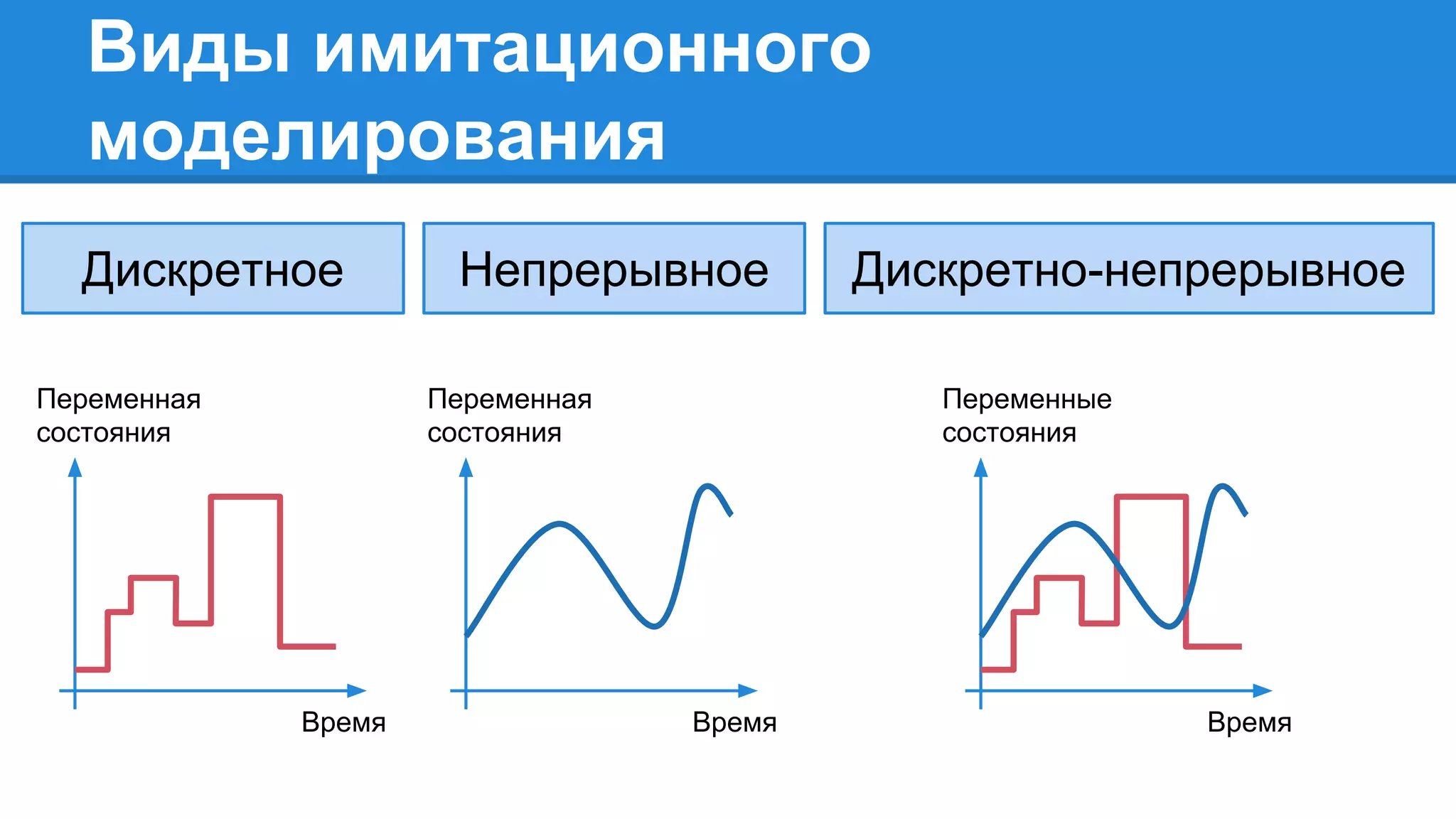 Виды имитационного моделирования

Дискретное

Непрерывное

Дискретно-непрерывное

Переменная состояния

Время

Переменная состояния

Время

Переменные состояния

Время